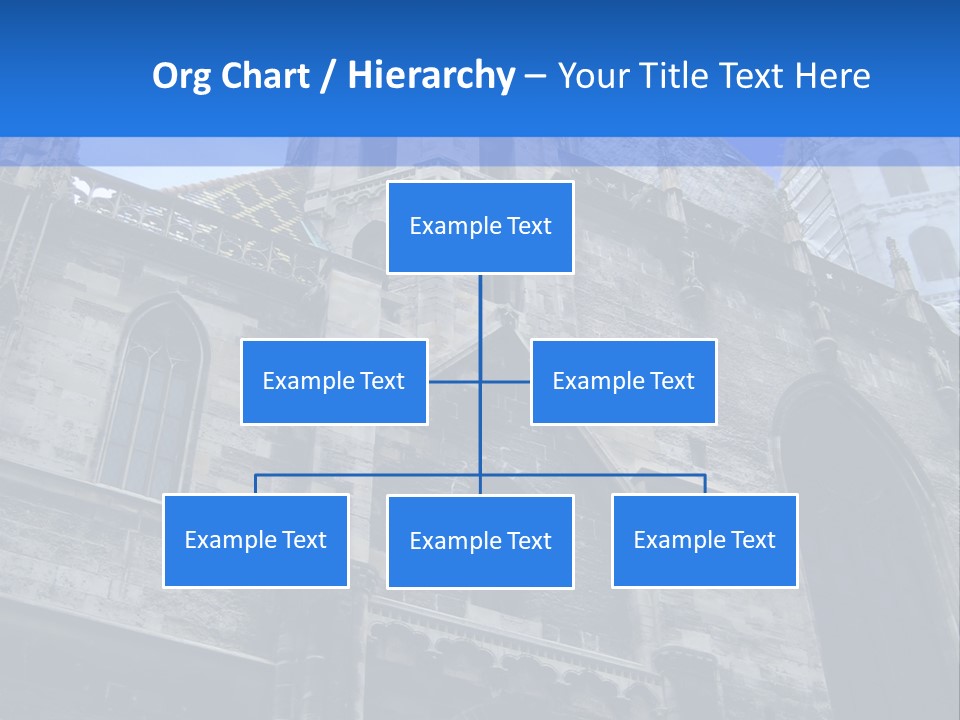 Org Chart / Hierarchy – Your Title Text Here

Example Text

Example Text

Example Text

Example Text

Example Text

Example Text